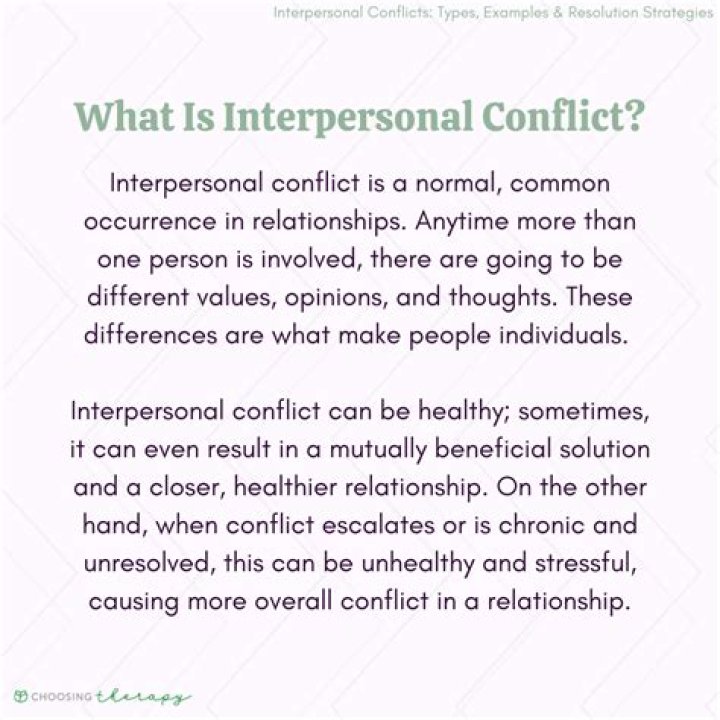 Interpersonal Conflicts: Types, Examples & Resolution Strategies

What Is Interpersonal Conflict?

Interpersonal conflict is a normal, common occurrence in relationships. Anytime more than one person is involved, there are going to be different values, opinions, and thoughts. These differences are what make people individuals.

Interpersonal conflict can be healthy; sometimes, it can even result in a mutually beneficial solution and a closer, healthier relationship. On the other hand, when conflict escalates or is chronic and unresolved, this can be unhealthy and stressful, causing more overall conflict in a relationship.

CHOOSING therapy